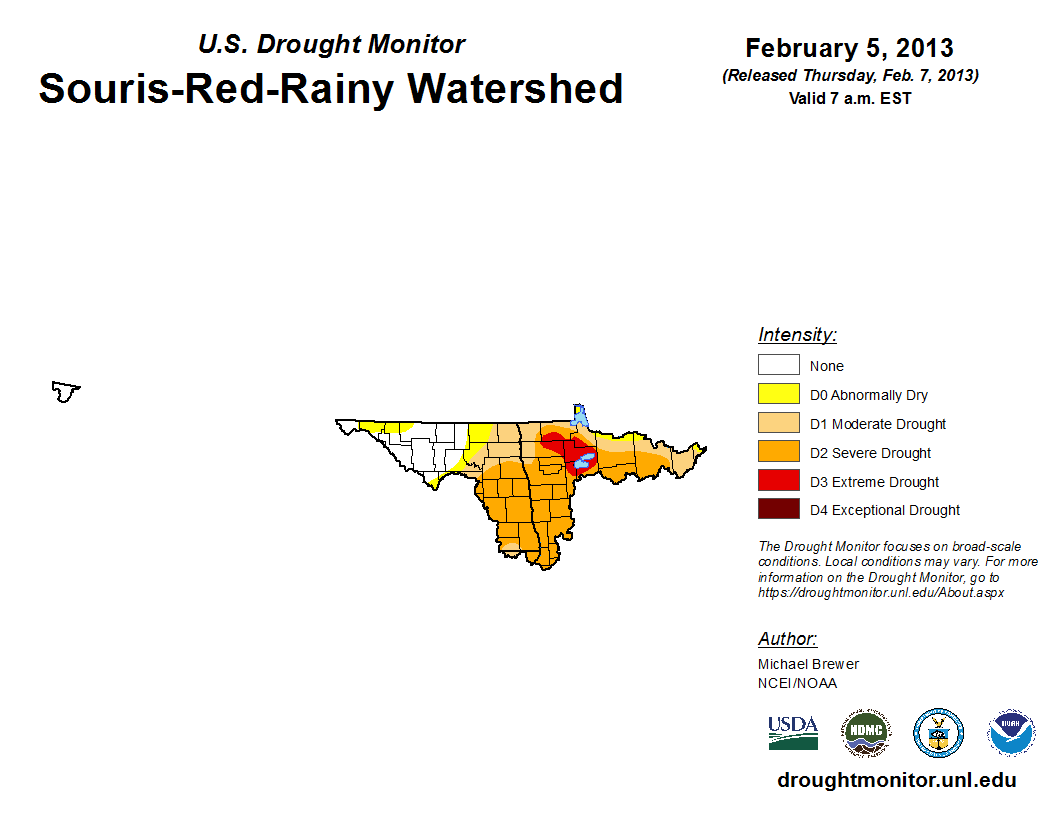 U.S. Drought Monitor
Souris-Red-Rainy Watershed

February 5, 2013
(Released Thursday, Feb. 7, 2013)
Valid 7 a.m. EST

Intensity:
None
D0 Abnormally Dry
D1 Moderate Drought
D2 Severe Drought
D3 Extreme Drought
D4 Exceptional Drought

The Drought Monitor focuses on broad-scale conditions. Local conditions may vary. For more information on the Drought Monitor, go to https://droughtmonitor.unl.edu/About.aspx

Author:
Michael Brewer
NCEI/NOAA

USDA
NDMC
NOAA

droughtmonitor.unl.edu